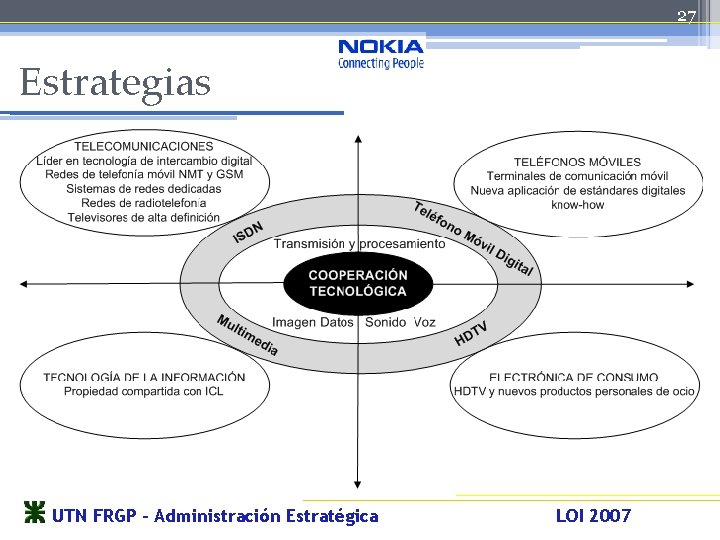 27

NOKIA
Connecting People

Estrategias

TELECOMUNICACIONES
Líder en tecnología de intercambio digital
Redes de telefonía móvil NMT y GSM
Sistemas de redes dedicadas
Redes de radiotelefonía
Televisores de alta definición

TELÉFONOS MÓVILES
Terminales de comunicación móvil
Nueva aplicación de estándares digitales
know-how

ISDN

Teléfono Móvil Digital

Transmisión y procesamiento

COOPERACIÓN TECNOLÓGICA

Imagen Datos Sonido Voz

Multimedia

HDTV

TECNOLOGÍA DE LA INFORMACIÓN
Propiedad compartida con ICL

ELECTRÓNICA DE CONSUMO
HDTV y nuevos productos personales de ocio

UTN FRGP - Administración Estratégica

LOI 2007